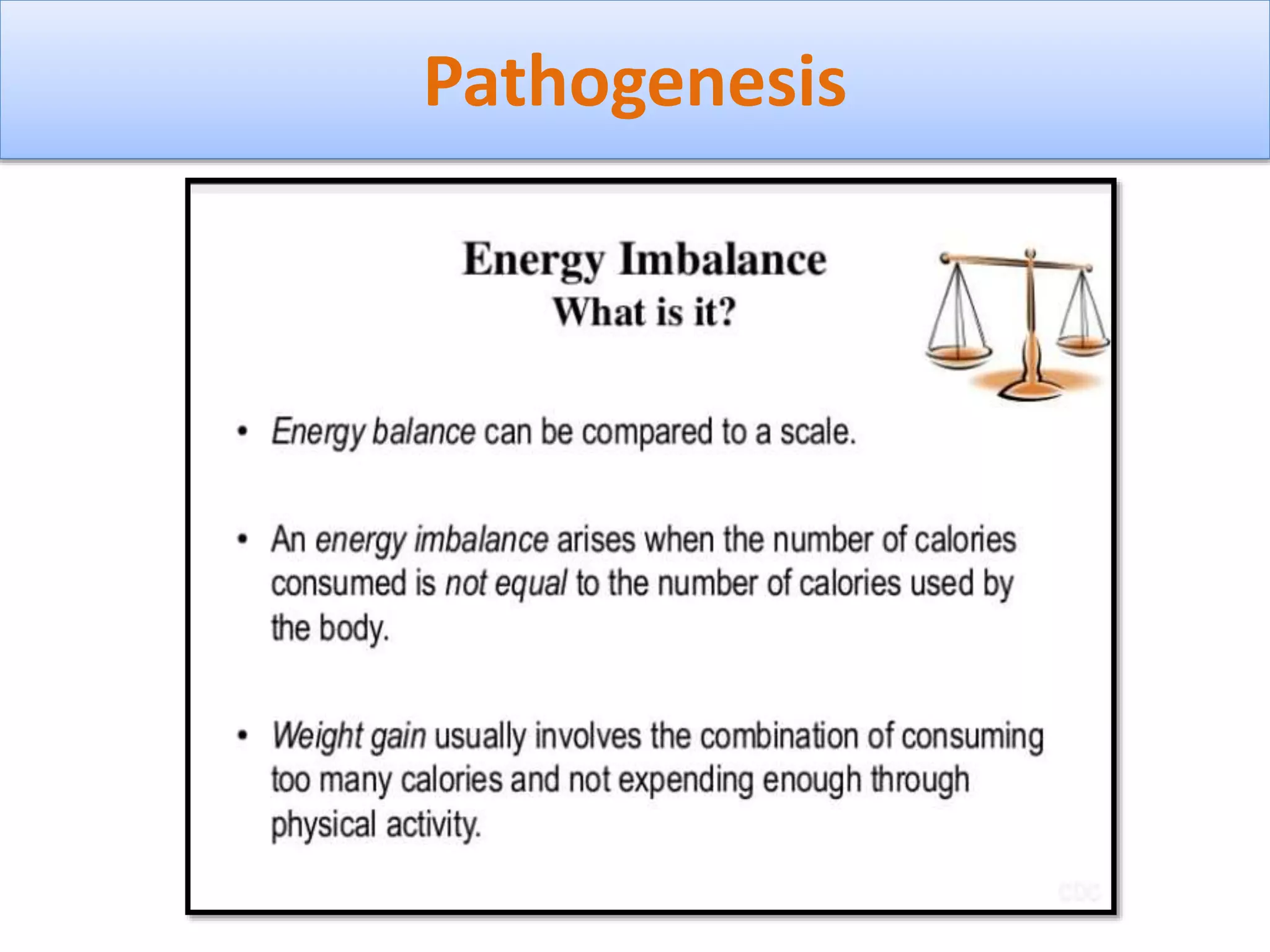 Pathogenesis

Energy Imbalance
What is it?

• Energy balance can be compared to a scale.

• An energy imbalance arises when the number of calories consumed is not equal to the number of calories used by the body.

• Weight gain usually involves the combination of consuming too many calories and not expending enough through physical activity.

CDC